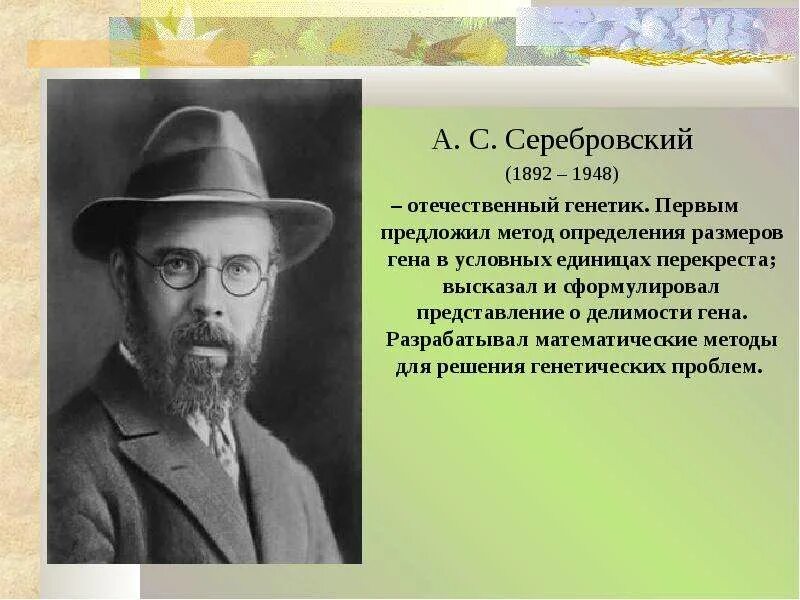 А. С. Серебровский
(1892 – 1948)

– отечественный генетик. Первым предложил метод определения размеров гена в условных единицах перекреста; высказал и сформулировал представление о делимости гена. Разрабатывал математические методы для решения генетических проблем.